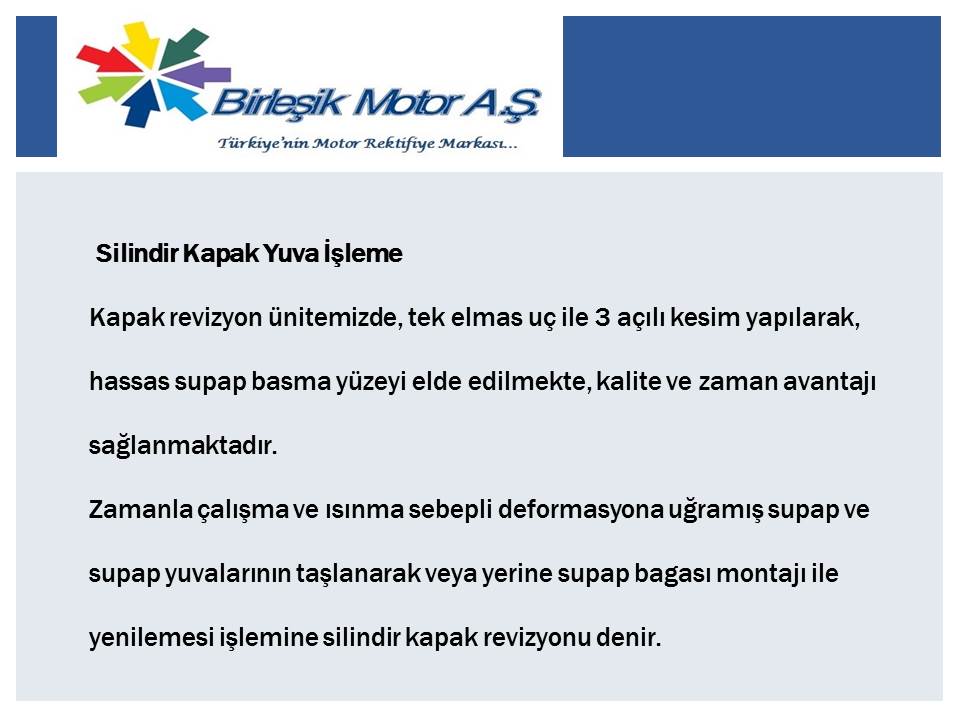 Birleşik Motor A.Ş.
Türkiye'nin Motor Rektifiye Markası...

Silindir Kapak Yuva İşleme

Kapak revizyon ünitemizde, tek elmas uç ile 3 açılı kesim yapılarak, hassas supap basma yüzeyi elde edilmekte, kalite ve zaman avantajı sağlanmaktadır.

Zamanla çalışma ve ısınma sebepli deformasyona uğramış supap ve supap yuvalarının taşlanarak veya yerine supap bagası montajı ile yenilemesi işlemine silindir kapak revizyonu denir.